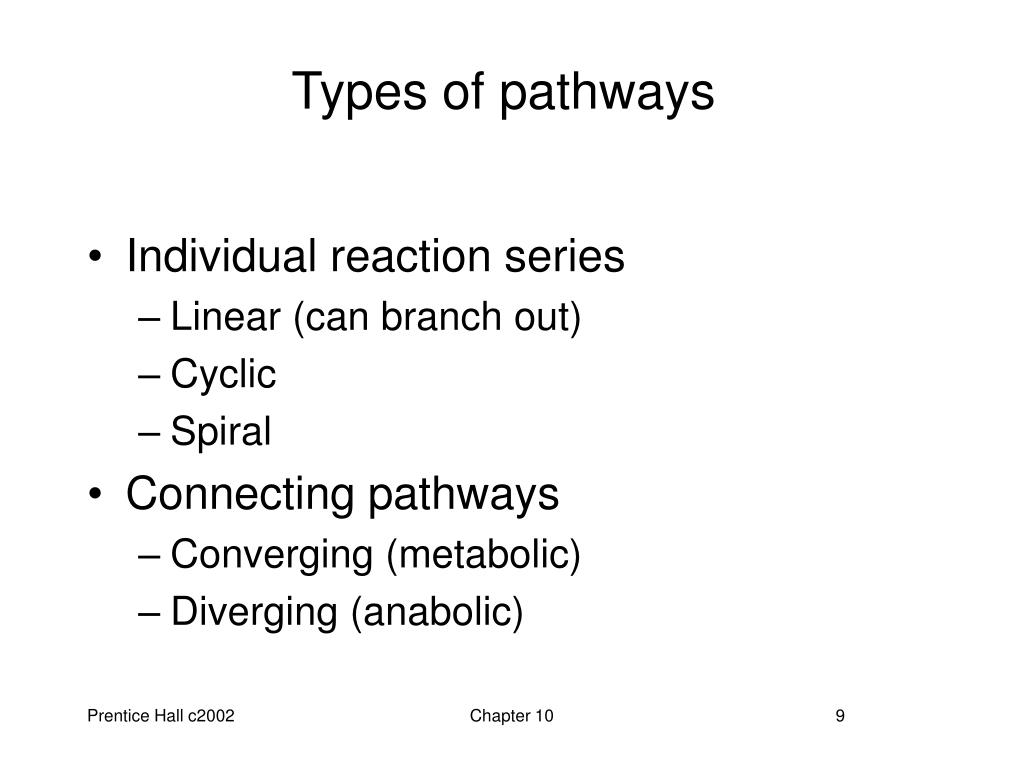 Types of pathways

• Individual reaction series
– Linear (can branch out)
– Cyclic
– Spiral
• Connecting pathways
– Converging (metabolic)
– Diverging (anabolic)

Prentice Hall c2002

Chapter 10

9